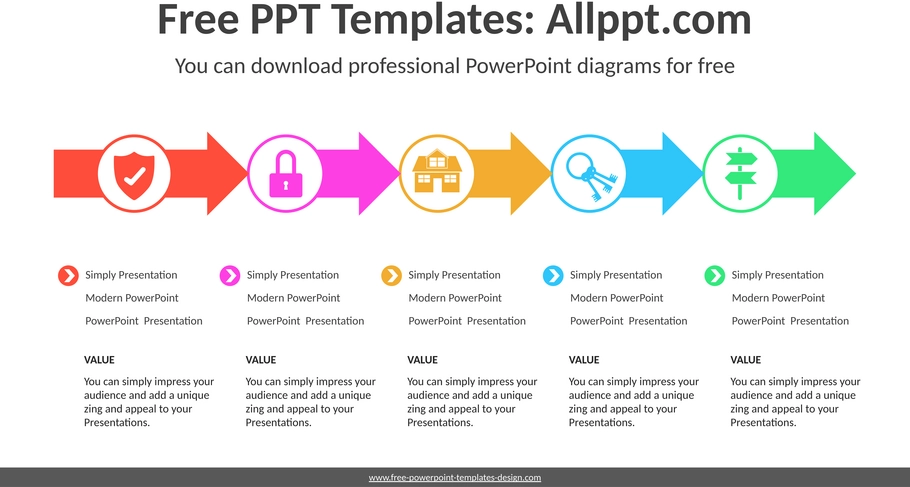 Free PPT Templates: Allppt.com

You can download professional PowerPoint diagrams for free

Simply Presentation
Modern PowerPoint
PowerPoint Presentation

VALUE

You can simply impress your audience and add a unique zing and appeal to your Presentations.

Simply Presentation
Modern PowerPoint
PowerPoint Presentation

VALUE

You can simply impress your audience and add a unique zing and appeal to your Presentations.

Simply Presentation
Modern PowerPoint
PowerPoint Presentation

VALUE

You can simply impress your audience and add a unique zing and appeal to your Presentations.

Simply Presentation
Modern PowerPoint
PowerPoint Presentation

VALUE

You can simply impress your audience and add a unique zing and appeal to your Presentations.

Simply Presentation
Modern PowerPoint
PowerPoint Presentation

VALUE

You can simply impress your audience and add a unique zing and appeal to your Presentations.

www.free-powerpoint-templates-design.com